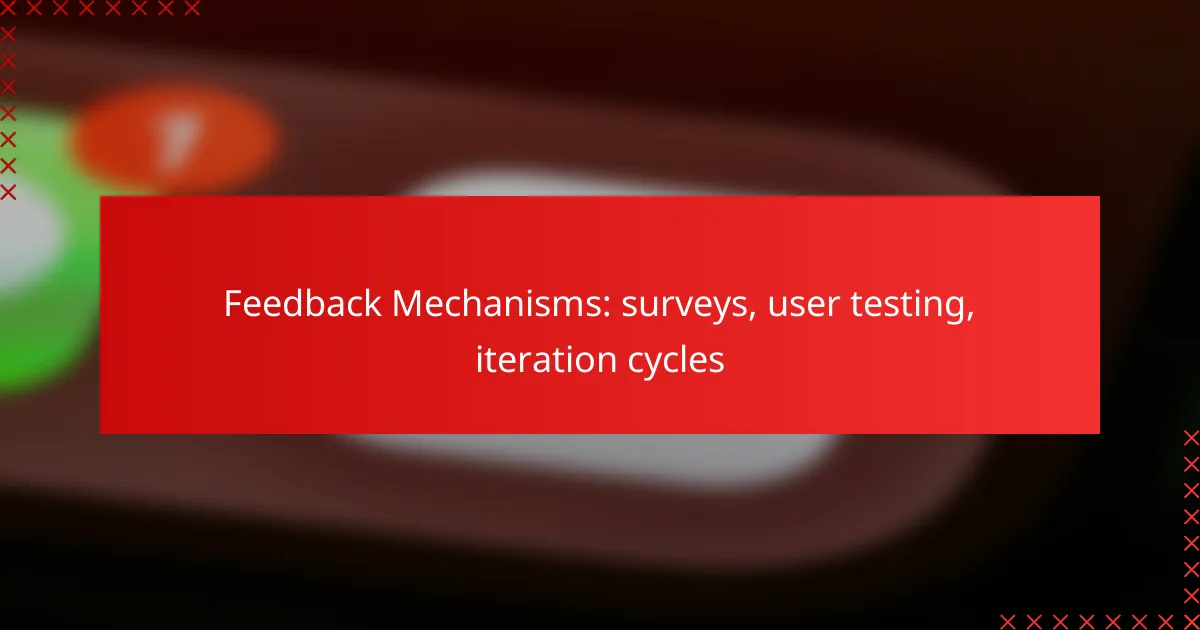 Feedback Mechanisms: surveys, user testing, iteration cycles